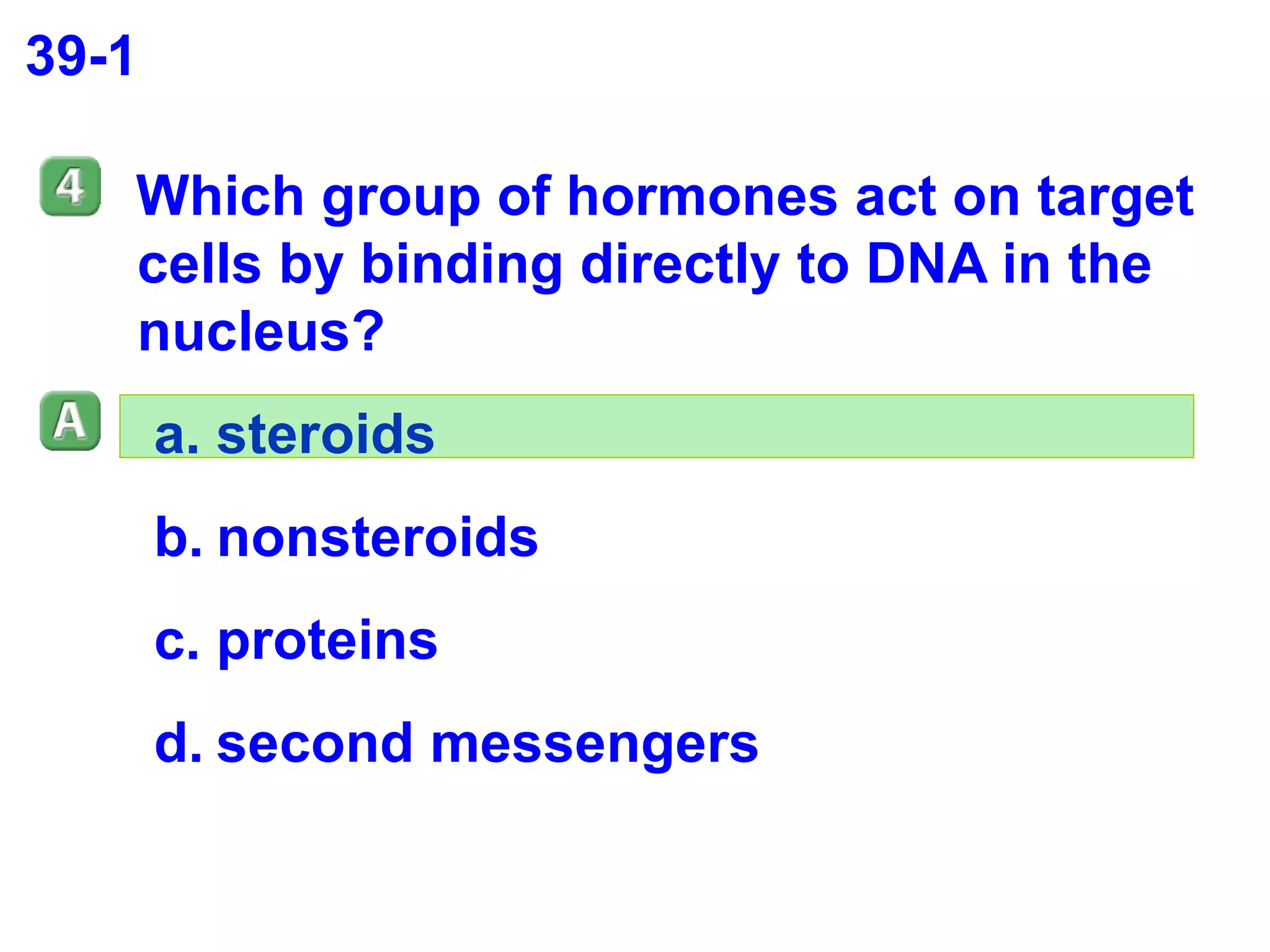 39-1

4 Which group of hormones act on target cells by binding directly to DNA in the nucleus?

A a. steroids

b. nonsteroids

c. proteins

d. second messengers